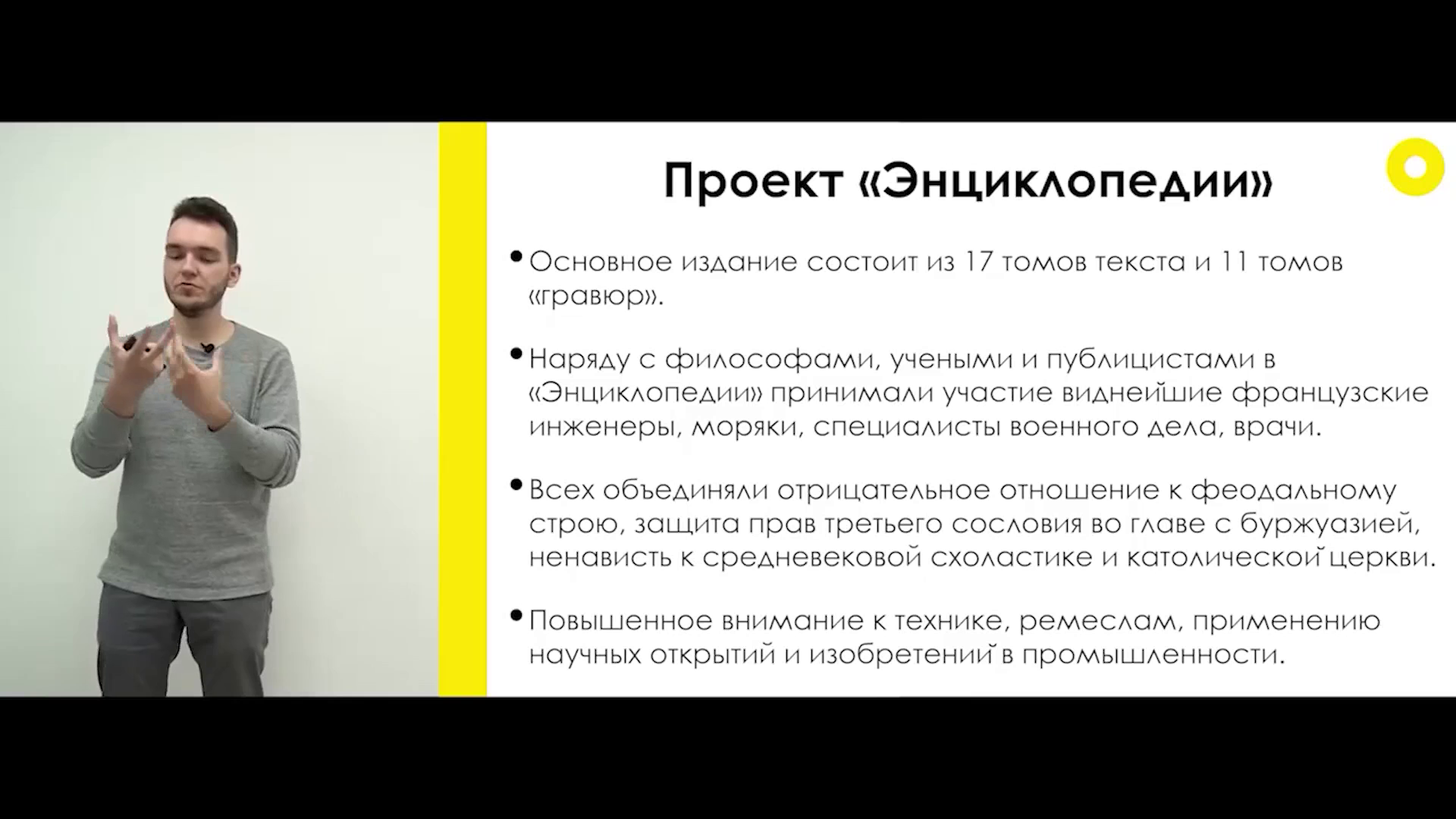 Проект «Энциклопедии»

• Основное издание состоит из 17 томов текста и 11 томов «гравюр».

• Наряду с философами, учеными и публицистами в «Энциклопедии» принимали участие виднейшие французские инженеры, моряки, специалисты военного дела, врачи.

• Всех объединяли отрицательное отношение к феодальному строю, защита прав третьего сословия во главе с буржуазией, ненависть к средневековой схоластике и католической церкви.

• Повышенное внимание к технике, ремеслам, применению научных открытий и изобретений в промышленности.